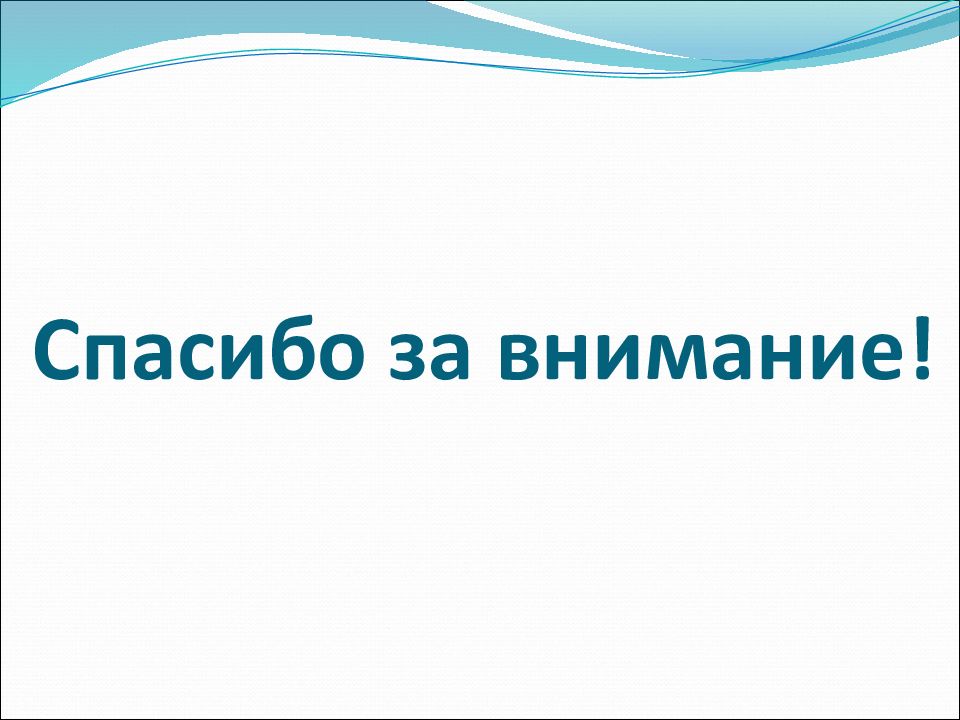 Спасибо за внимание!